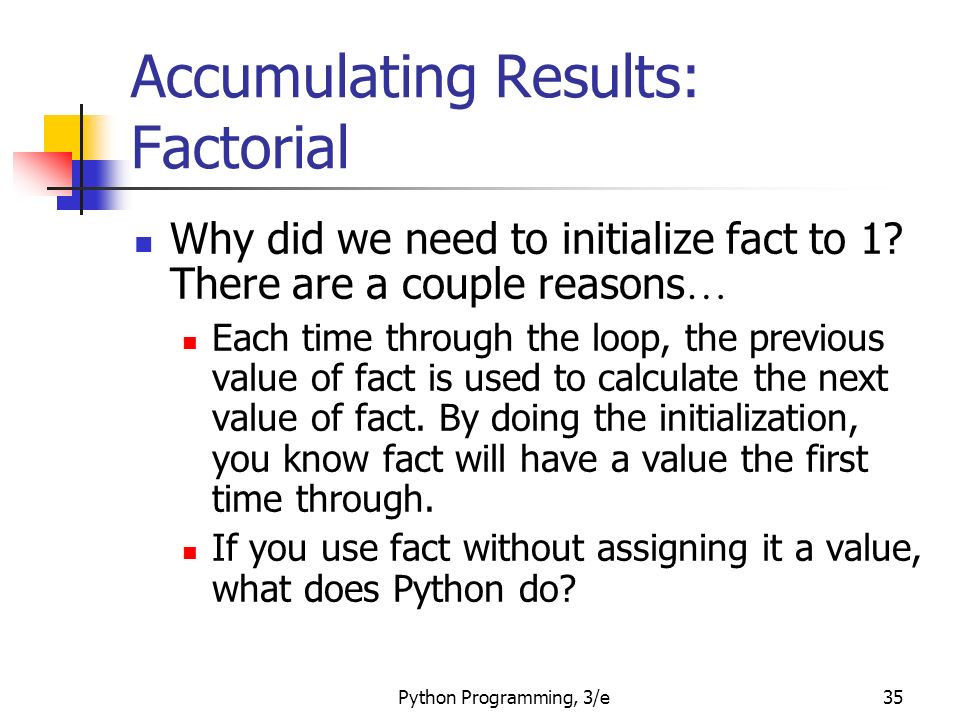 Accumulating Results: Factorial

Why did we need to initialize fact to 1? There are a couple reasons…

Each time through the loop, the previous value of fact is used to calculate the next value of fact. By doing the initialization, you know fact will have a value the first time through.

If you use fact without assigning it a value, what does Python do?

Python Programming, 3/e

35